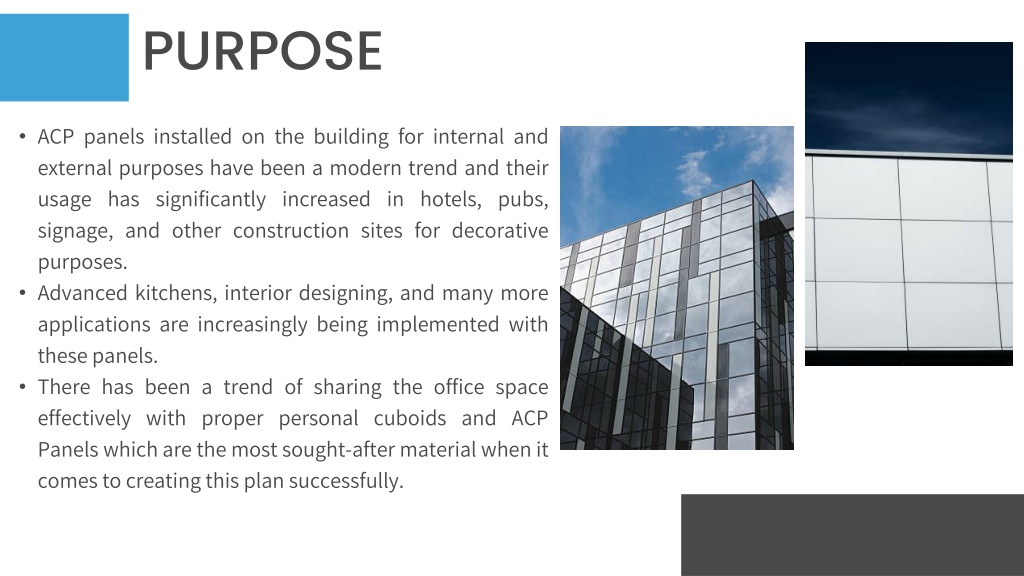 PURPOSE

• ACP panels installed on the building for internal and external purposes have been a modern trend and their usage has significantly increased in hotels, pubs, signage, and other construction sites for decorative purposes.
• Advanced kitchens, interior designing, and many more applications are increasingly being implemented with these panels.
• There has been a trend of sharing the office space effectively with proper personal cuboids and ACP Panels which are the most sought-after material when it comes to creating this plan successfully.